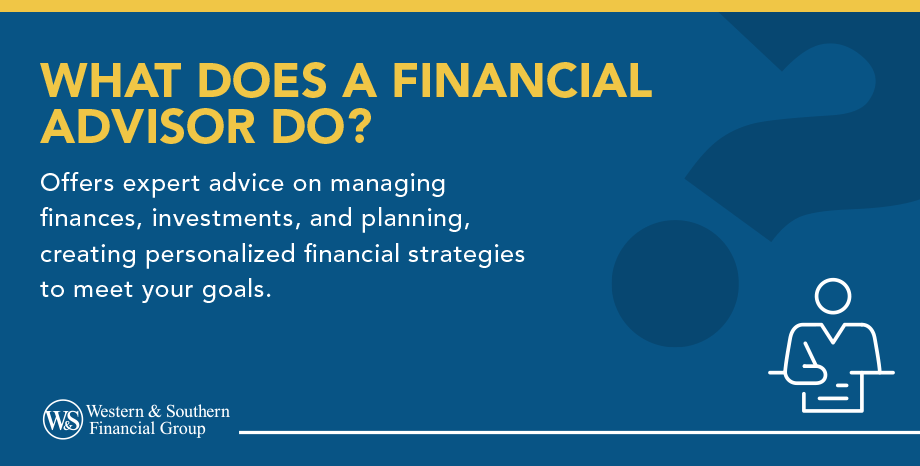 WHAT DOES A FINANCIAL ADVISOR DO?

Offers expert advice on managing finances, investments, and planning, creating personalized financial strategies to meet your goals.

W&S Western & Southern Financial Group